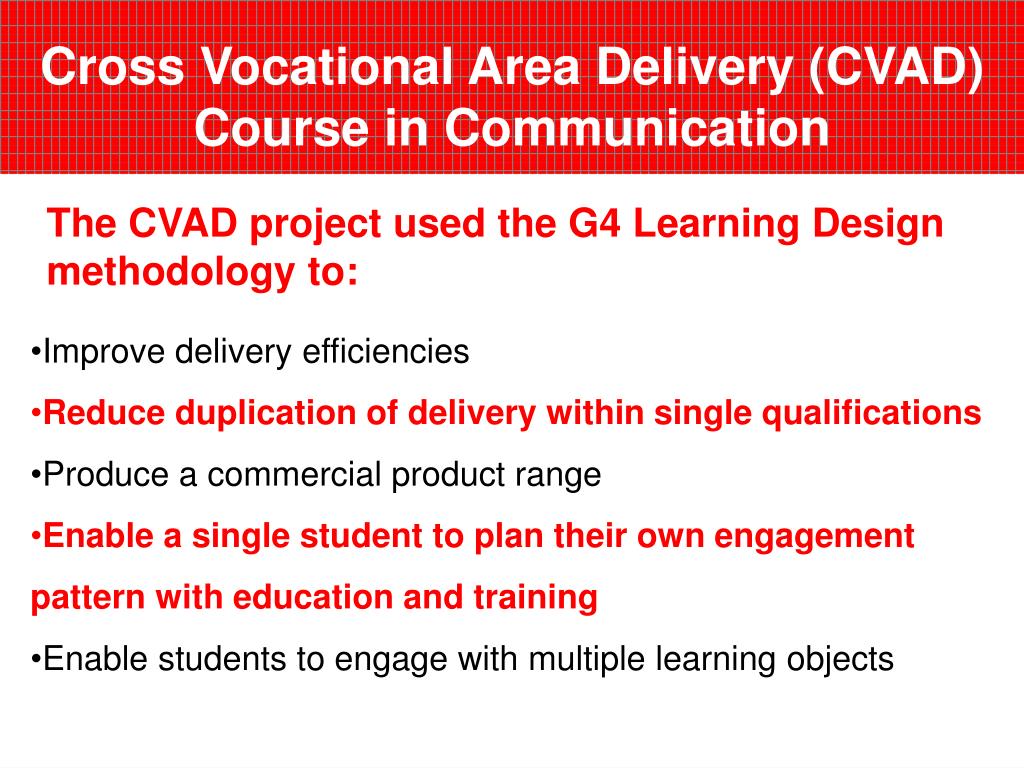 Cross Vocational Area Delivery (CVAD) Course in Communication

The CVAD project used the G4 Learning Design methodology to:

•Improve delivery efficiencies

•Reduce duplication of delivery within single qualifications

•Produce a commercial product range

•Enable a single student to plan their own engagement pattern with education and training

•Enable students to engage with multiple learning objects